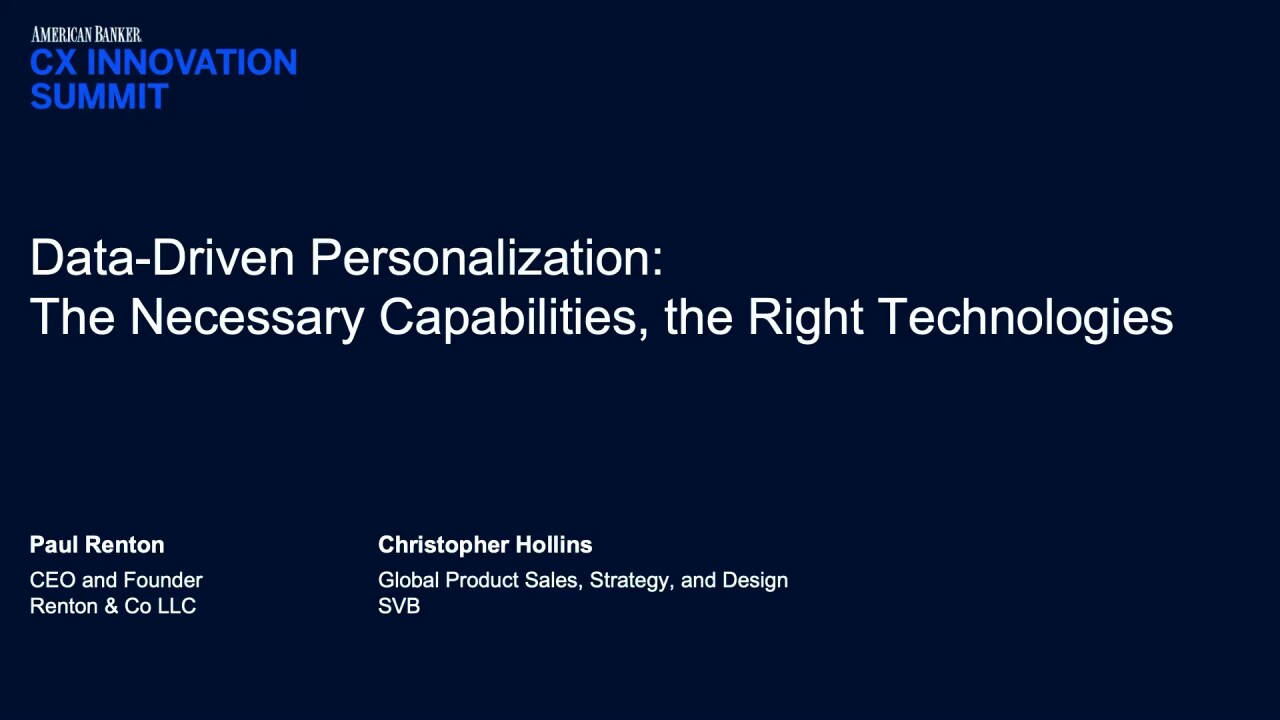 AMERICAN BANKER.
CX INNOVATION SUMMIT

Data-Driven Personalization:
The Necessary Capabilities, the Right Technologies

Paul Renton
CEO and Founder
Renton & Co LLC

Christopher Hollins
Global Product Sales, Strategy, and Design
SVB